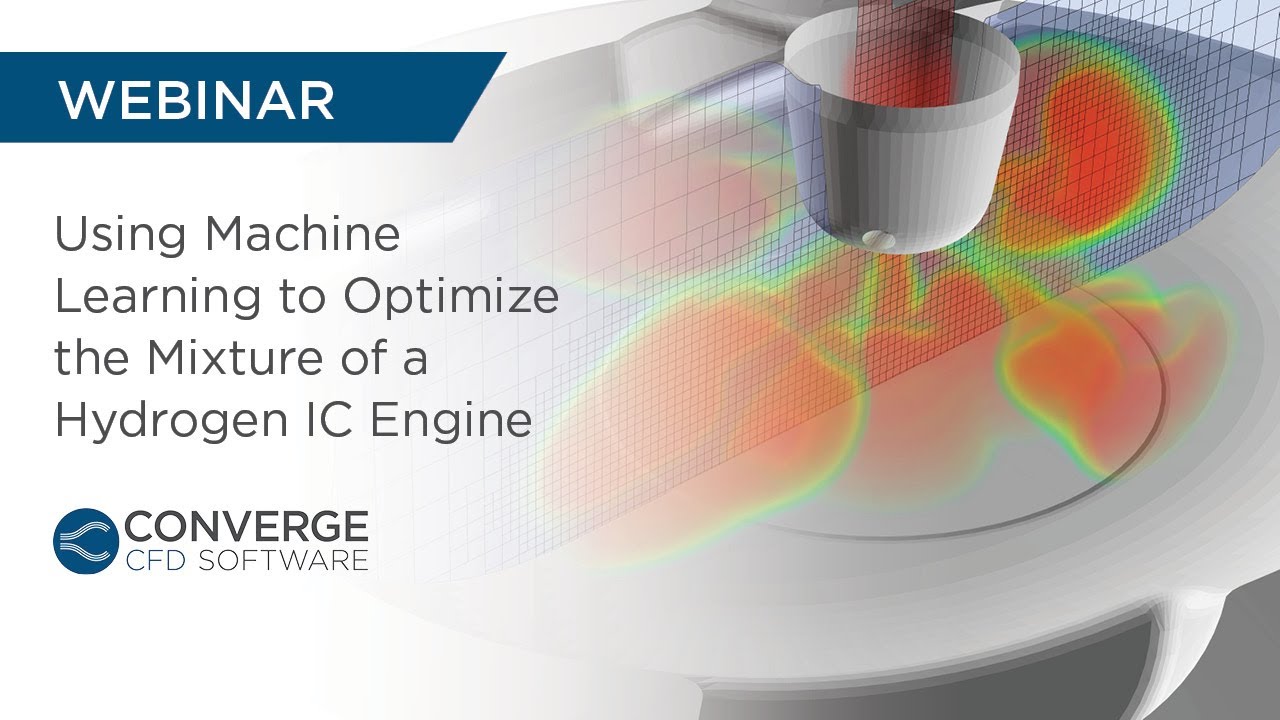 WEBINAR

Using Machine Learning to Optimize the Mixture of a Hydrogen IC Engine

CONVERGE
CFD SOFTWARE